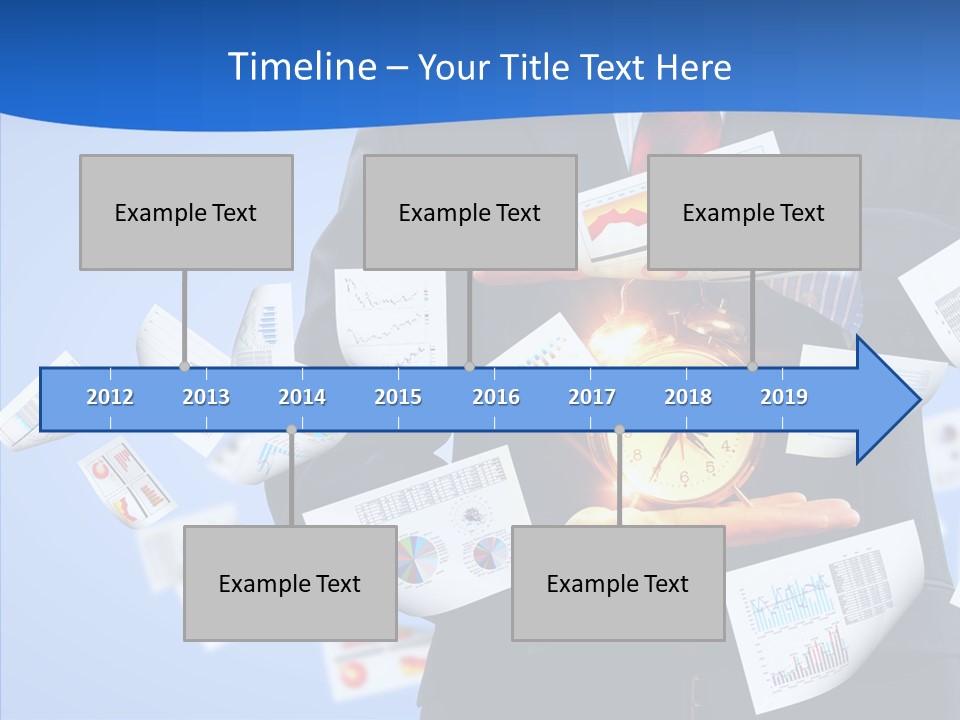 Timeline – Your Title Text Here

Example Text

Example Text

Example Text

2012 2013 2014 2015 2016 2017 2018 2019

Example Text

Example Text